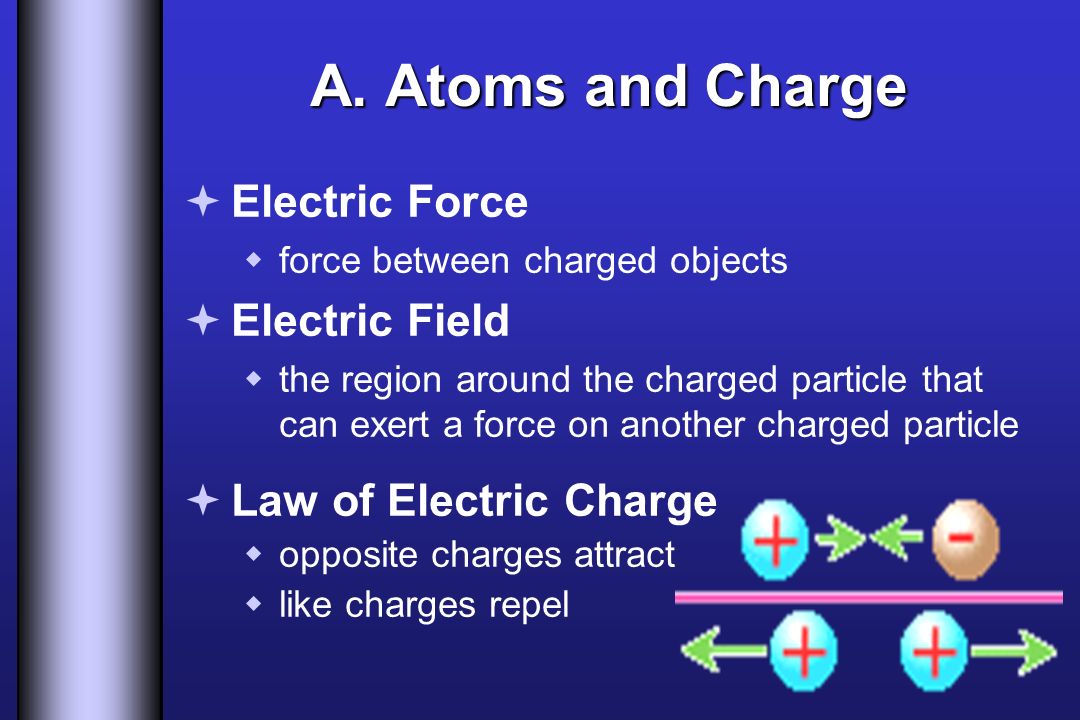 A. Atoms and Charge

Electric Force

force between charged objects

Electric Field

the region around the charged particle that can exert a force on another charged particle

Law of Electric Charge

opposite charges attract

like charges repel

+ -

+ +